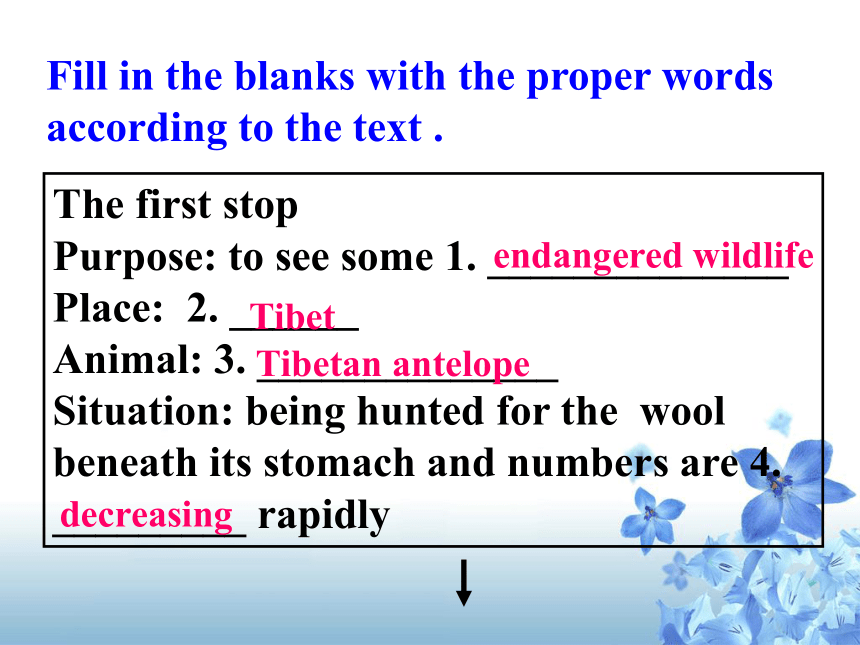 Fill in the blanks with the proper words according to the text .

The first stop
Purpose: to see some 1. endangered wildlife
Place: 2. Tibet
Animal: 3. Tibetan antelope
Situation: being hunted for the wool beneath its stomach and numbers are 4. decreasing rapidly